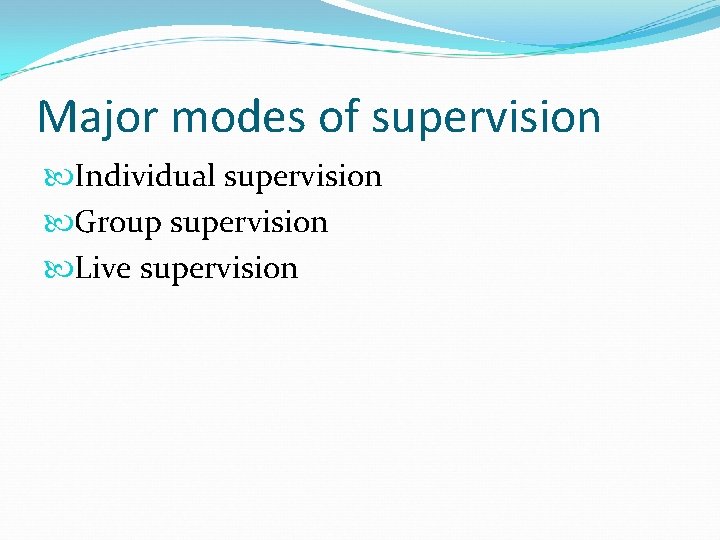 Major modes of supervision

Individual supervision
Group supervision
Live supervision